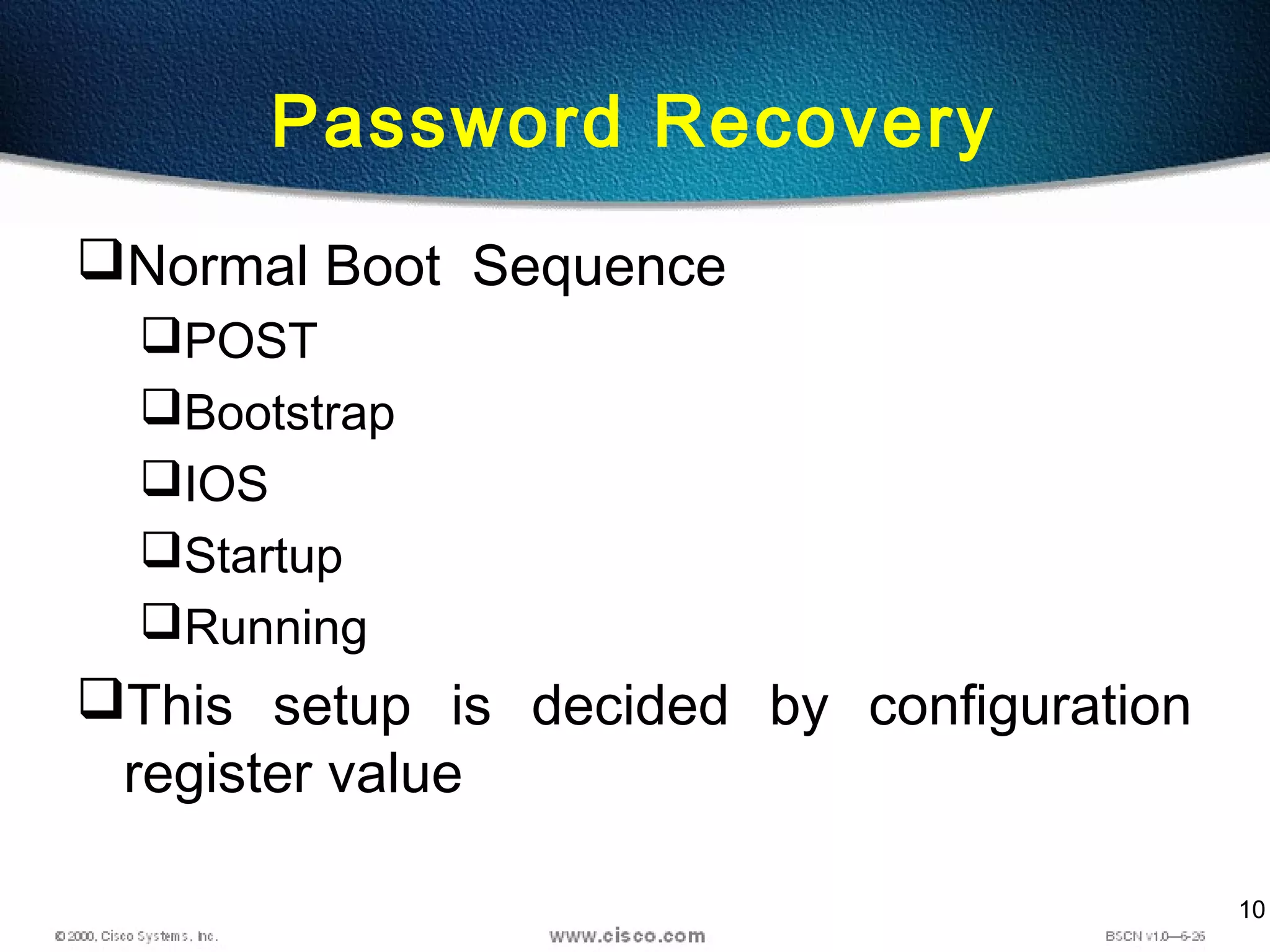 Password Recovery

❑Normal Boot Sequence

❑POST

❑Bootstrap

❑IOS

❑Startup

❑Running

❑This setup is decided by configuration register value

10

© 2000, Cisco Systems, Inc.

www.cisco.com

BSCN v1.0—6-26